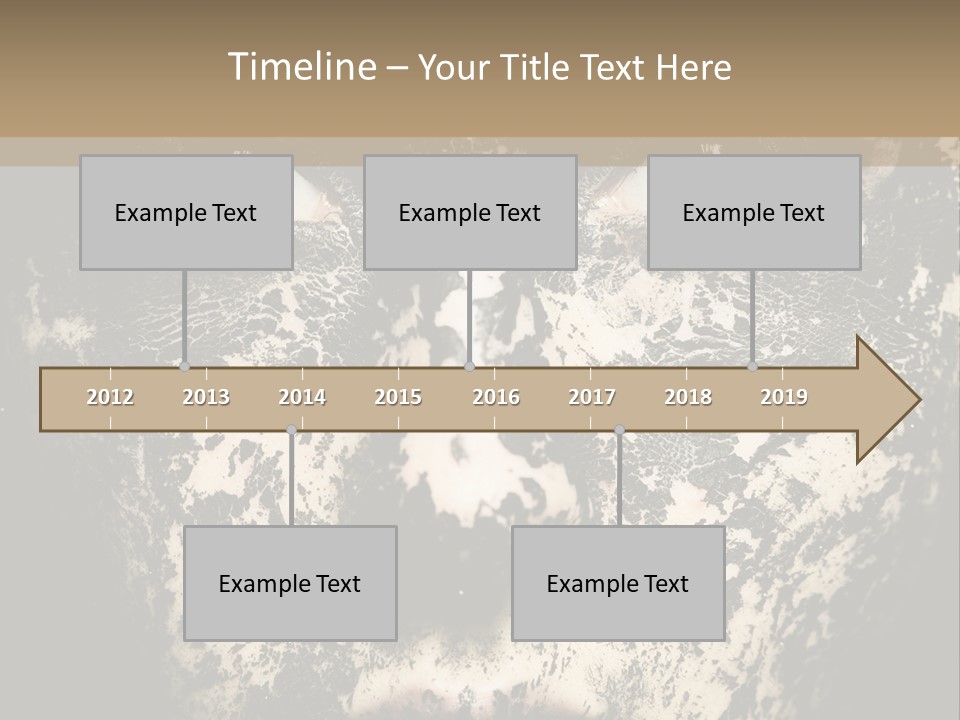 Timeline – Your Title Text Here

Example Text

Example Text

Example Text

2012 2013 2014 2015 2016 2017 2018 2019

Example Text

Example Text